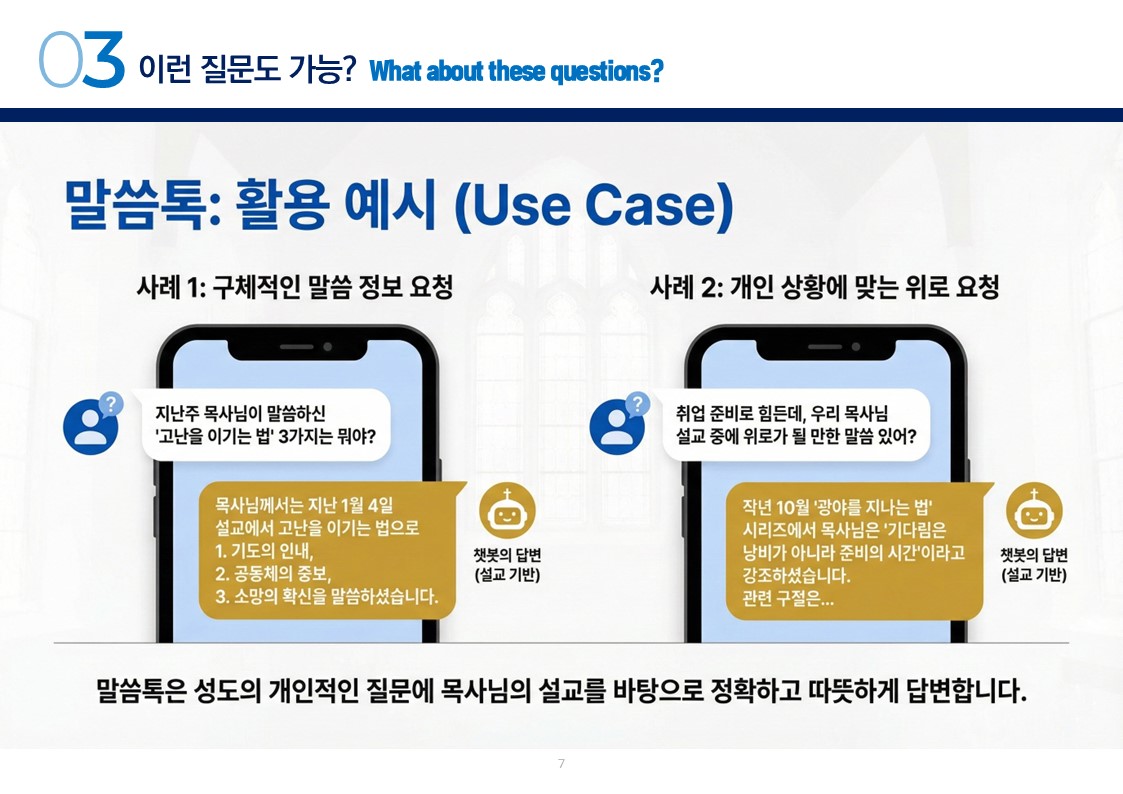 03 이런 질문도 가능? What about these questions?

말씀톡: 활용 예시 (Use Case)

사례 1: 구체적인 말씀 정보 요청

지난주 목사님이 말씀하신 '고난을 이기는 법' 3가지는 뭐야?

목사님께서는 지난 1월 4일 설교에서 고난을 이기는 법으로
1. 기도의 인내,
2. 공동체의 중보,
3. 소망의 확신을 말씀하셨습니다.

챗봇의 답변 (설교 기반)

사례 2: 개인 상황에 맞는 위로 요청

취업 준비로 힘든데, 우리 목사님 설교 중에 위로가 될 만한 말씀 있어?

작년 10월 '광야를 지나는 법' 시리즈에서 목사님은 '기다림은 낭비가 아니라 준비의 시간'이라고 강조하셨습니다. 관련 구절은...

챗봇의 답변 (설교 기반)

말씀톡은 성도의 개인적인 질문에 목사님의 설교를 바탕으로 정확하고 따뜻하게 답변합니다.

7